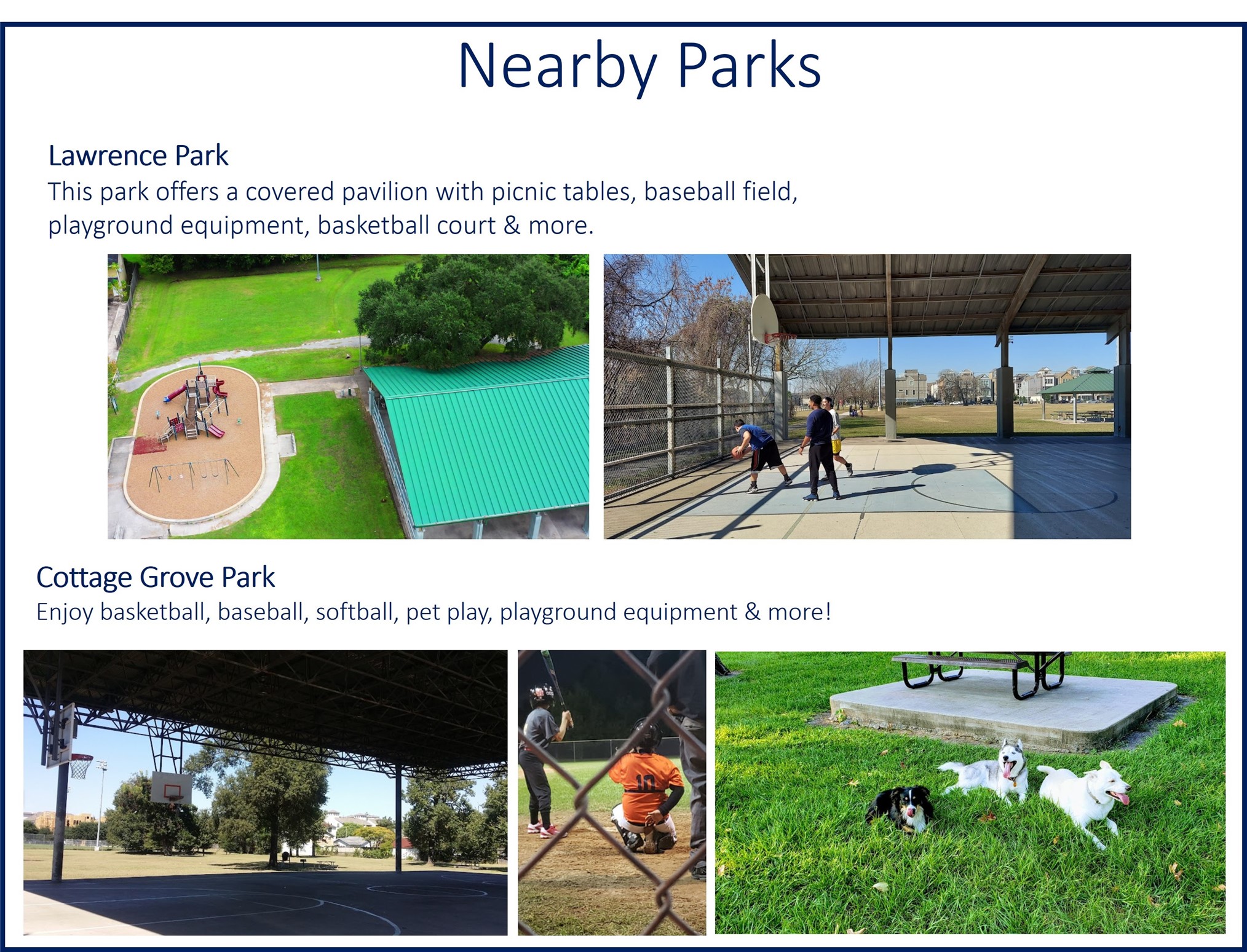 Nearby Parks

Lawrence Park
This park offers a covered pavilion with picnic tables, baseball field, playground equipment, basketball court & more.

Cottage Grove Park
Enjoy basketball, baseball, softball, pet play, playground equipment & more!

10